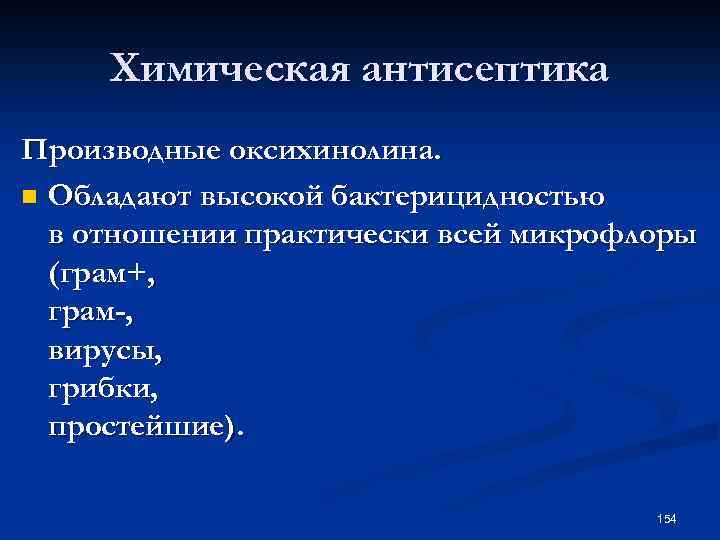 Химическая антисептика

Производные оксихинолина.

Обладают высокой бактерицидностью в отношении практически всей микрофлоры (грам+,
грам-,
вирусы,
грибки,
простейшие).

154